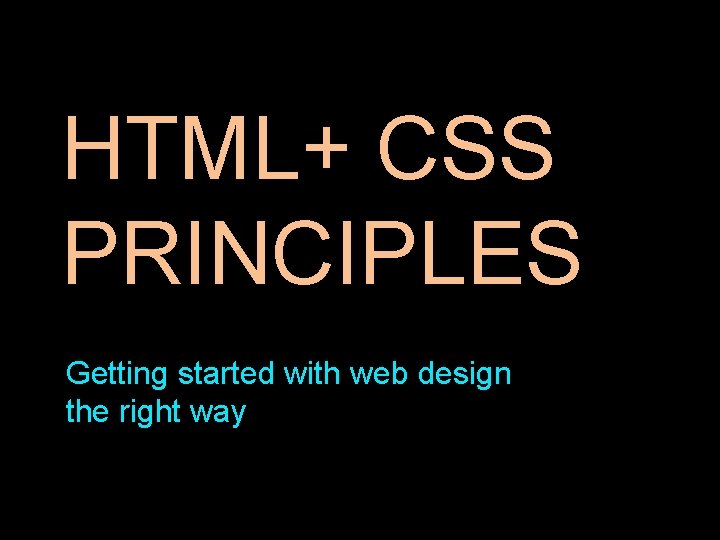 HTML+ CSS PRINCIPLES

Getting started with web design the right way